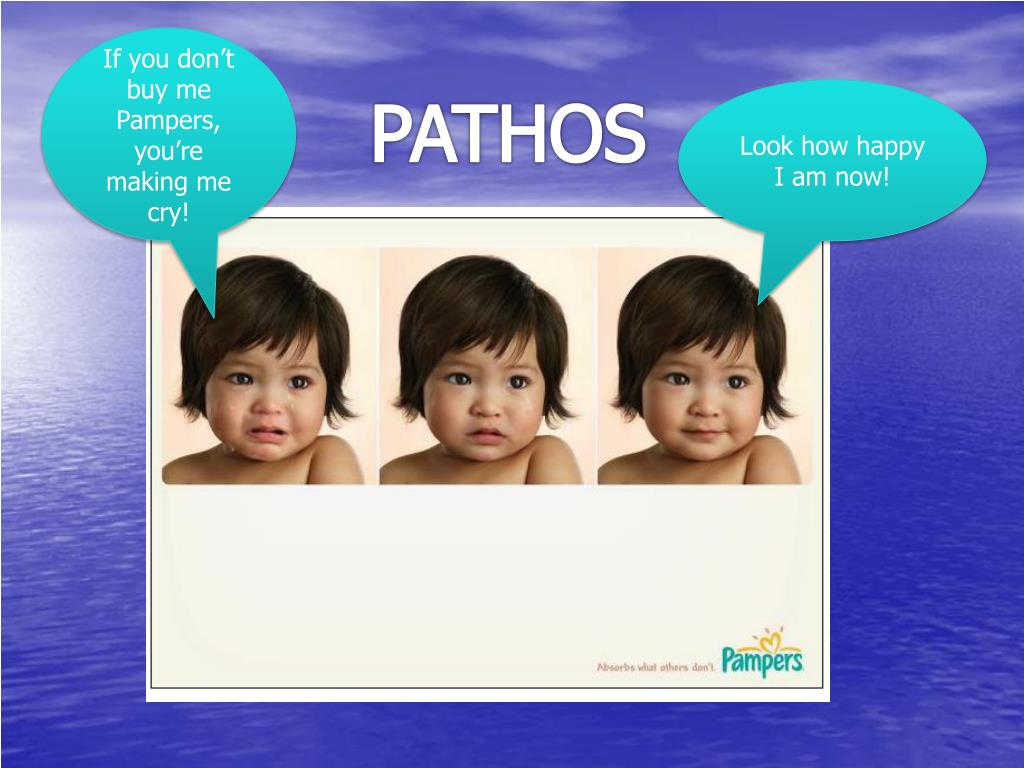 If you don't buy me Pampers, you're making me cry!

PATHOS

Look how happy I am now!

Absorbs what others don't.

Pampers